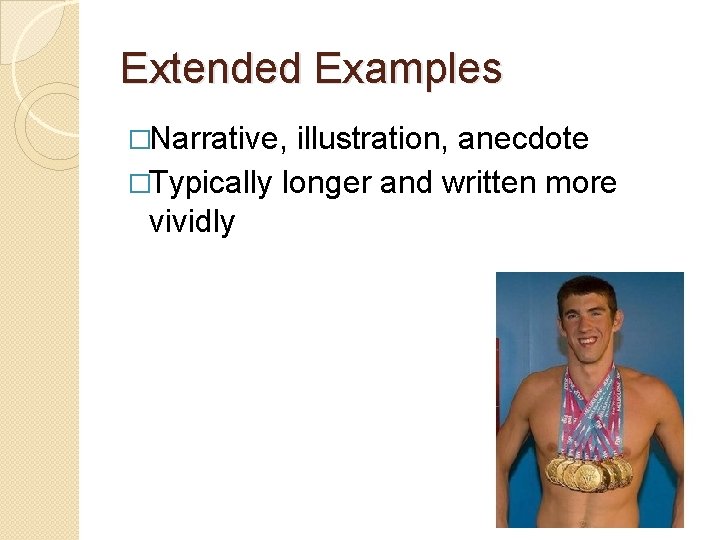 Extended Examples

□Narrative, illustration, anecdote

□Typically longer and written more vividly